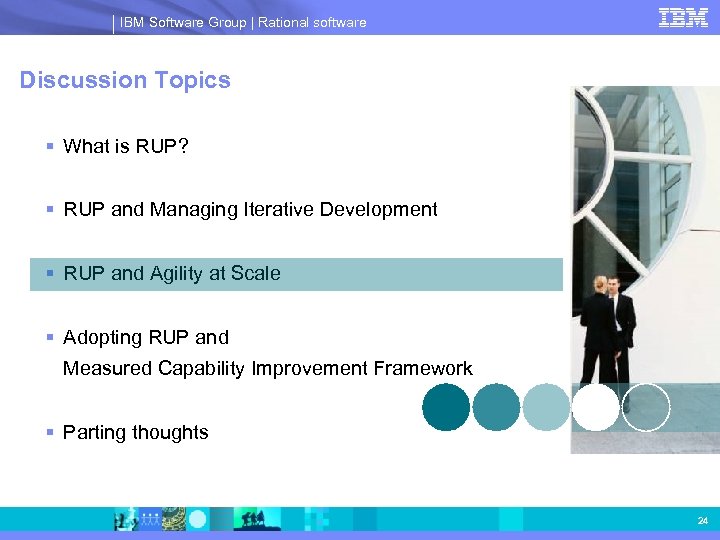 IBM Software Group | Rational software

IBM

Discussion Topics

▪ What is RUP?

▪ RUP and Managing Iterative Development

▪ RUP and Agility at Scale

▪ Adopting RUP and Measured Capability Improvement Framework

▪ Parting thoughts

24